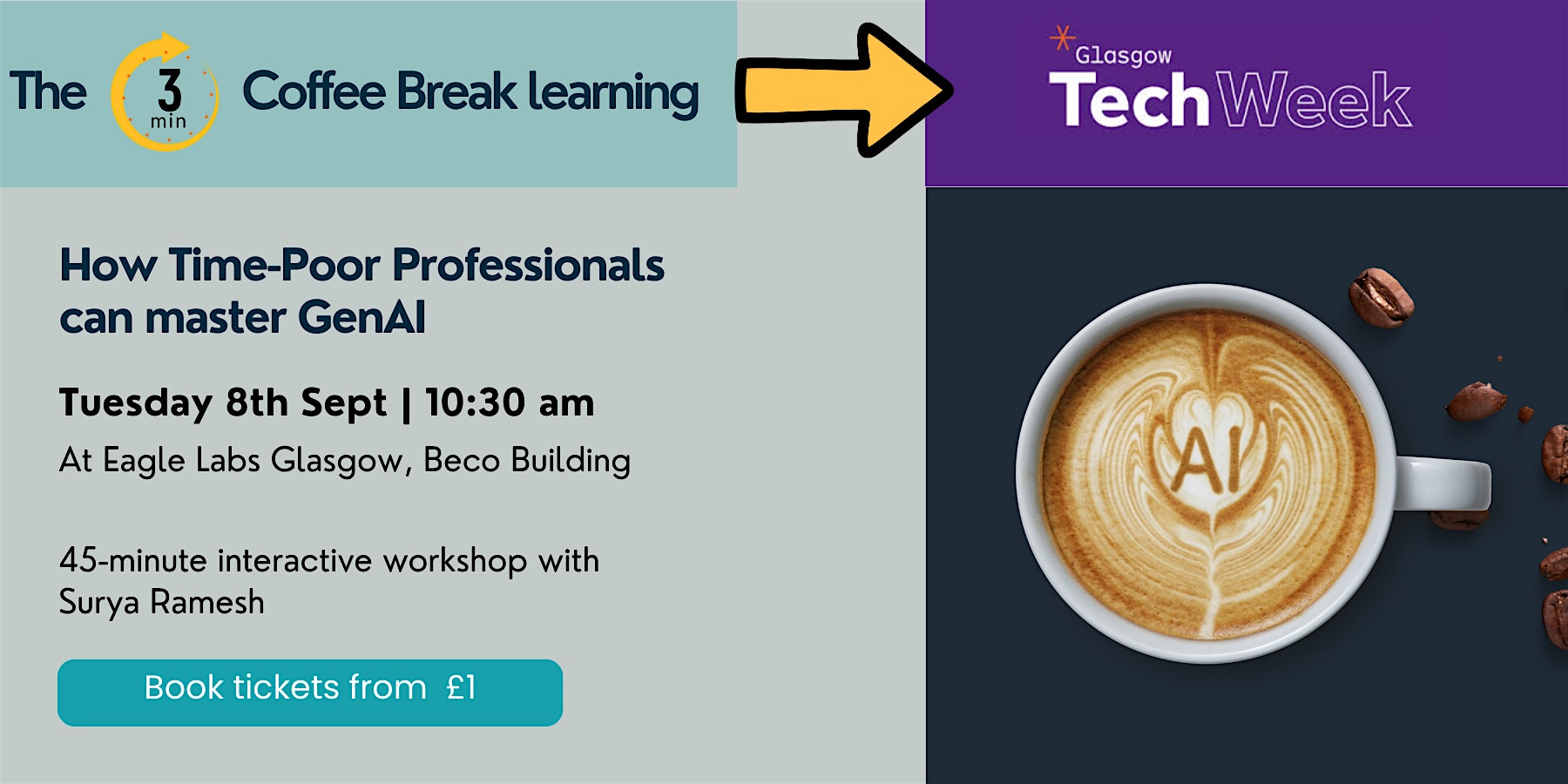 The 3 min Coffee Break learning

Glasgow Tech Week

How Time-Poor Professionals can master GenAI

Tuesday 8th Sept | 10:30 am

At Eagle Labs Glasgow, Beco Building

45-minute interactive workshop with Surya Ramesh

Book tickets from £1

AI